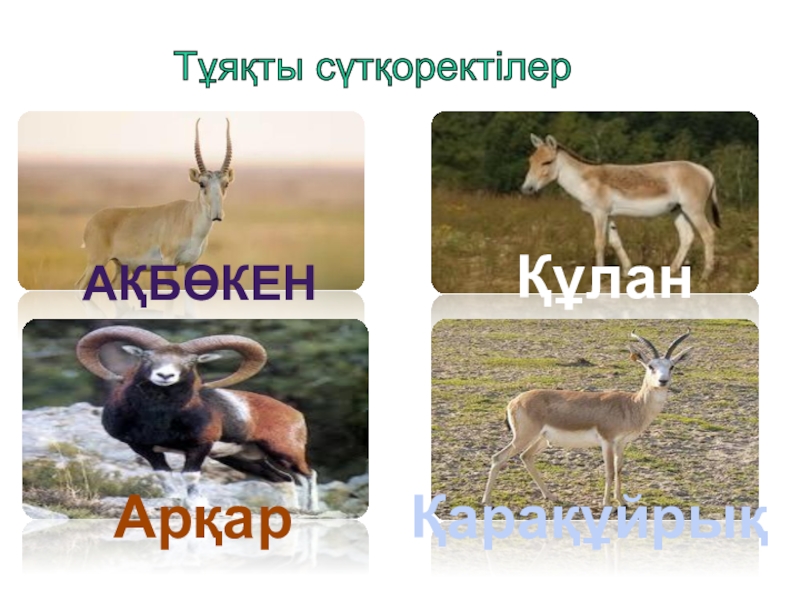 Тұяқты сүтқоректілер

АҚБӨКЕН

Құлан

Арқар

Қарақұйрық